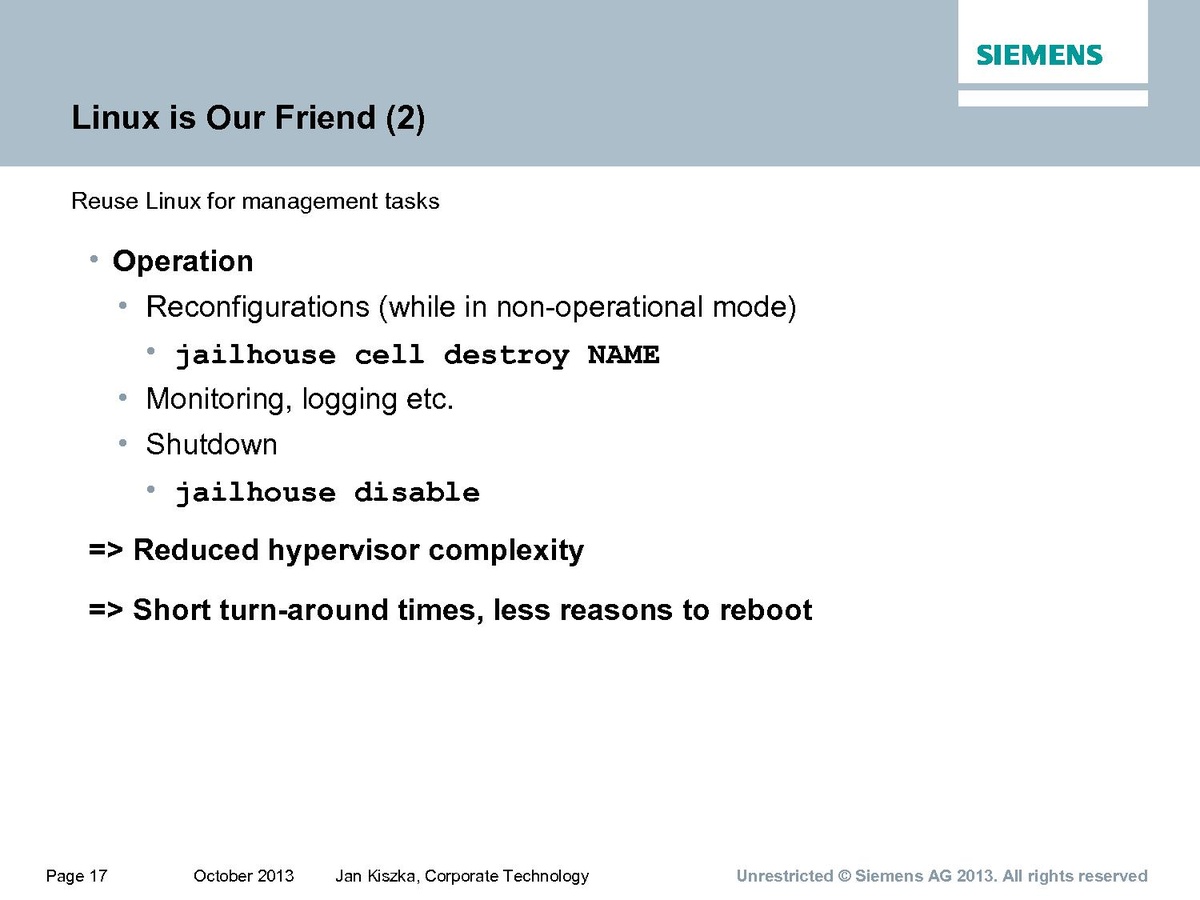 SIEMENS

Linux is Our Friend (2)

Reuse Linux for management tasks

• Operation
  • Reconfigurations (while in non-operational mode)
    • jailhouse cell destroy NAME
  • Monitoring, logging etc.
  • Shutdown
    • jailhouse disable

=> Reduced hypervisor complexity

=> Short turn-around times, less reasons to reboot

Page 17 October 2013 Jan Kiszka, Corporate Technology Unrestricted © Siemens AG 2013. All rights reserved